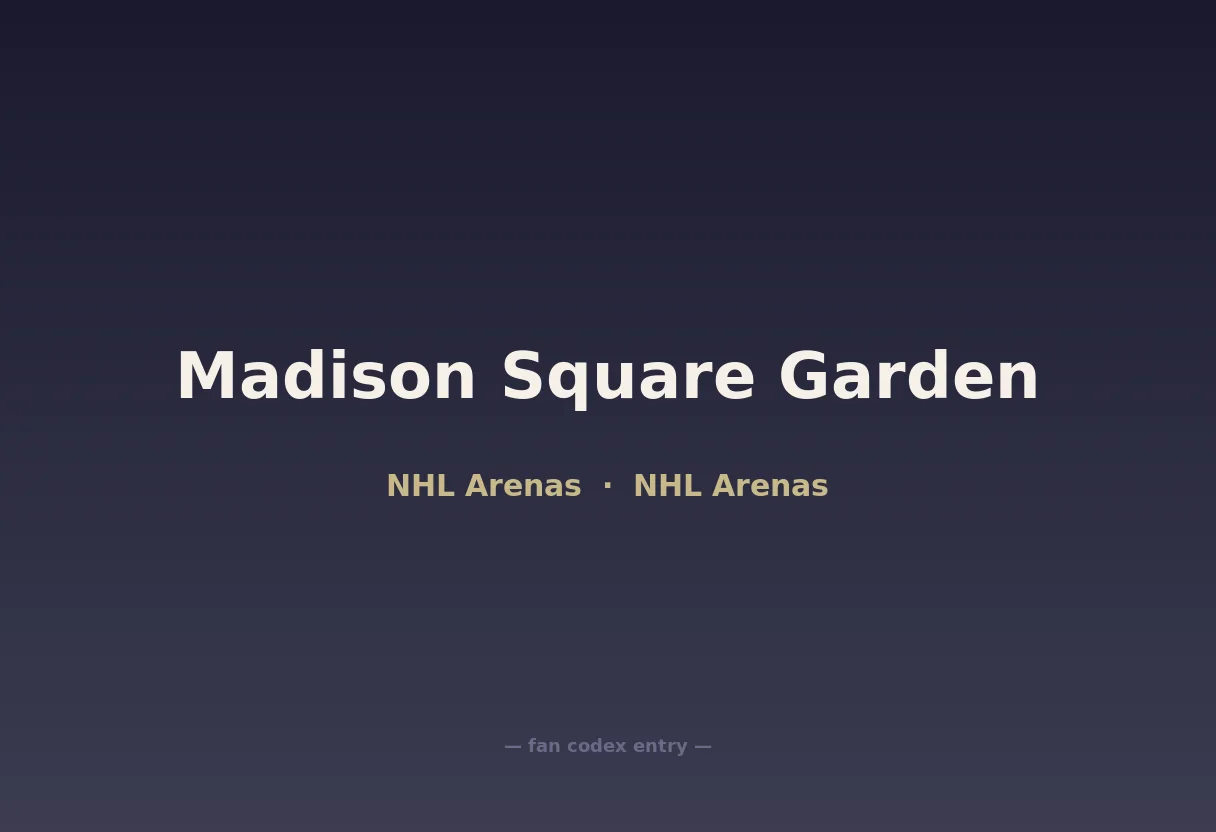 Madison Square Garden

NHL Arenas · NHL Arenas

— fan codex entry —